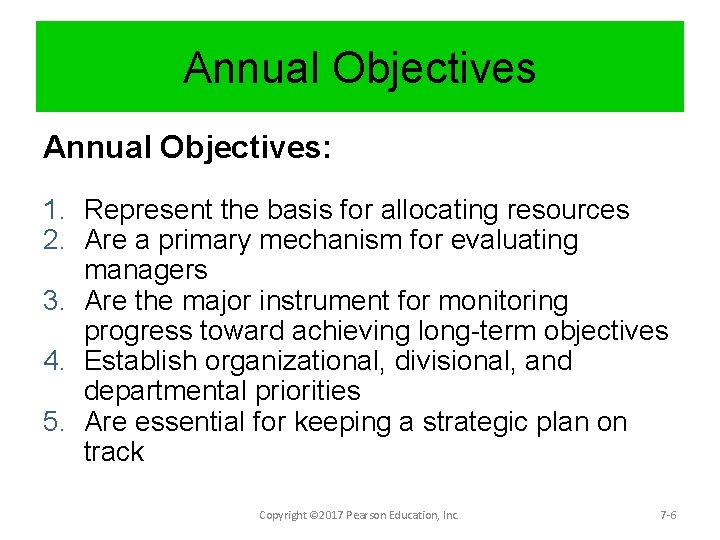 Annual Objectives

Annual Objectives:

1. Represent the basis for allocating resources
2. Are a primary mechanism for evaluating managers
3. Are the major instrument for monitoring progress toward achieving long-term objectives
4. Establish organizational, divisional, and departmental priorities
5. Are essential for keeping a strategic plan on track

Copyright ©2017 Pearson Education, Inc.

7-6